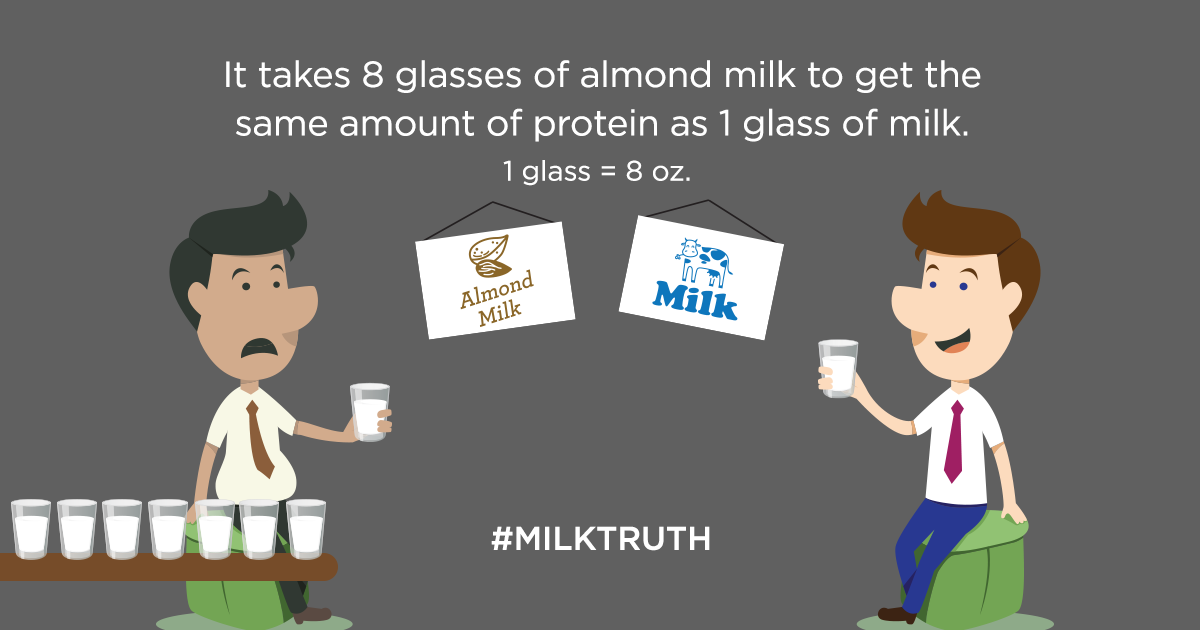 It takes 8 glasses of almond milk to get the same amount of protein as 1 glass of milk.

1 glass = 8 oz.

Almond Milk

Milk

#MILKTRUTH